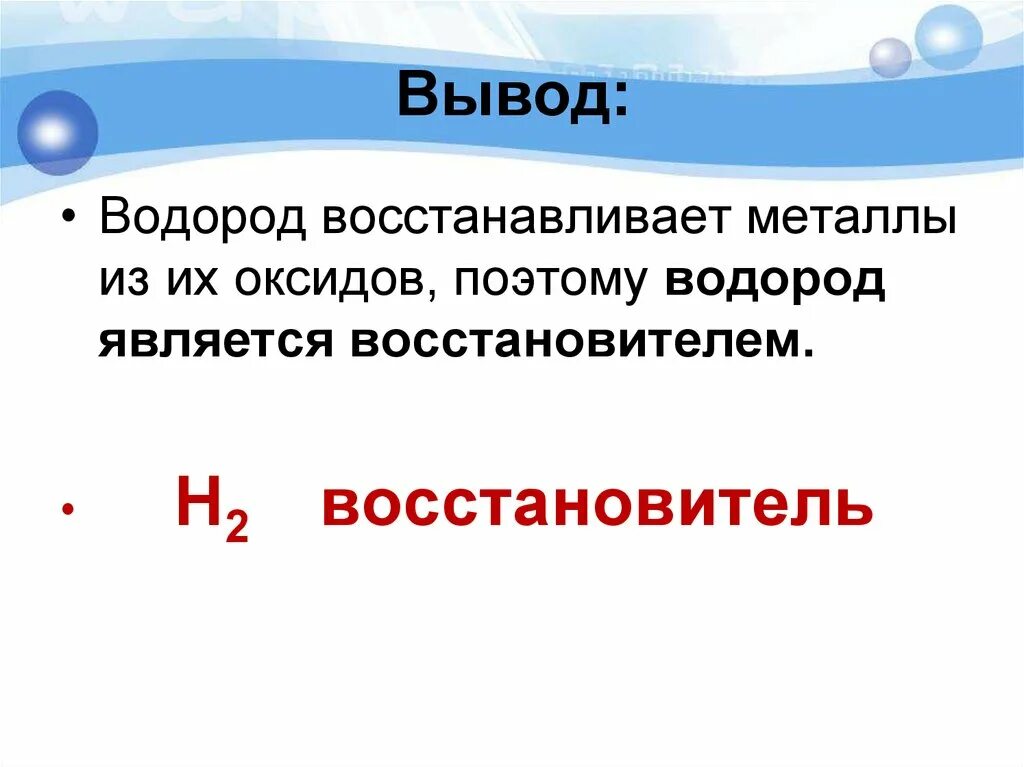 Вывод:

• Водород восстанавливает металлы из их оксидов, поэтому водород является восстановителем.

• $H_2$ восстановитель